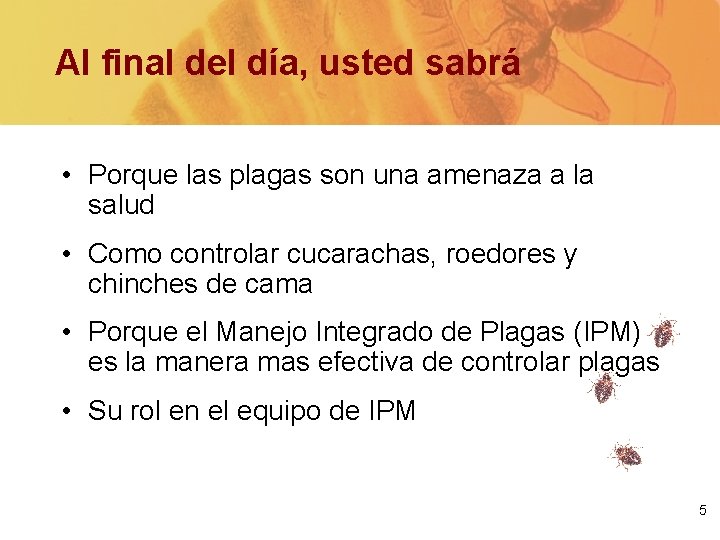 Al final del día, usted sabrá

• Porque las plagas son una amenaza a la salud

• Como controlar cucarachas, roedores y chinches de cama

• Porque el Manejo Integrado de Plagas (IPM) es la manera mas efectiva de controlar plagas

• Su rol en el equipo de IPM

5